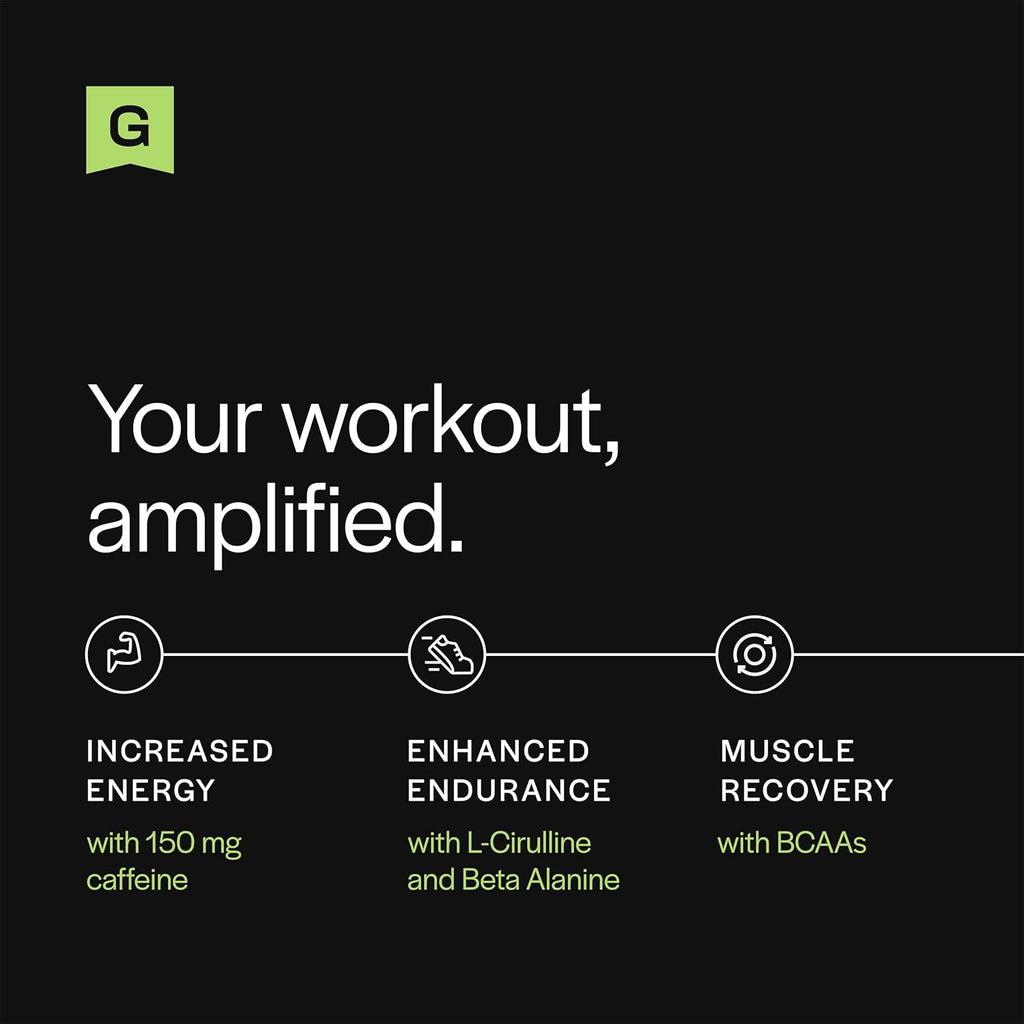 G

Your workout, amplified.

INCREASED ENERGY
with 150 mg caffeine

ENHANCED ENDURANCE
with L-Cirulline and Beta Alanine

MUSCLE RECOVERY
with BCAAs